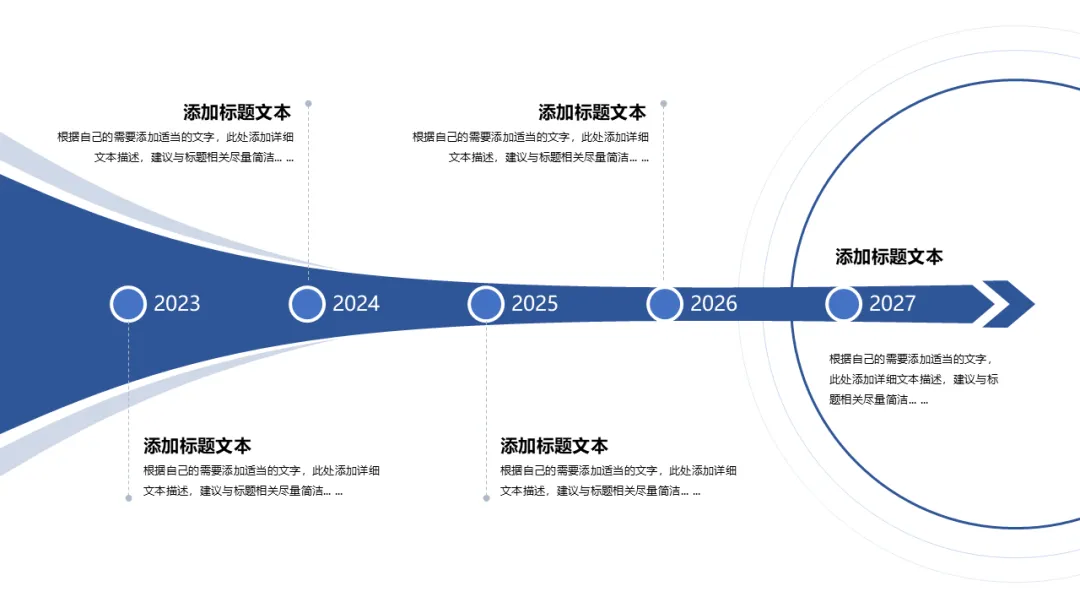 添加标题文本

根据自己的需要添加适当的文字，此处添加详细文本描述，建议与标题相关尽量简洁… …

添加标题文本

根据自己的需要添加适当的文字，此处添加详细文本描述，建议与标题相关尽量简洁… …

添加标题文本

2023

2024

2025

2026

2027

根据自己的需要添加适当的文字，此处添加详细文本描述，建议与标题相关尽量简洁… …

添加标题文本

根据自己的需要添加适当的文字，此处添加详细文本描述，建议与标题相关尽量简洁… …

添加标题文本

根据自己的需要添加适当的文字，此处添加详细文本描述，建议与标题相关尽量简洁… …